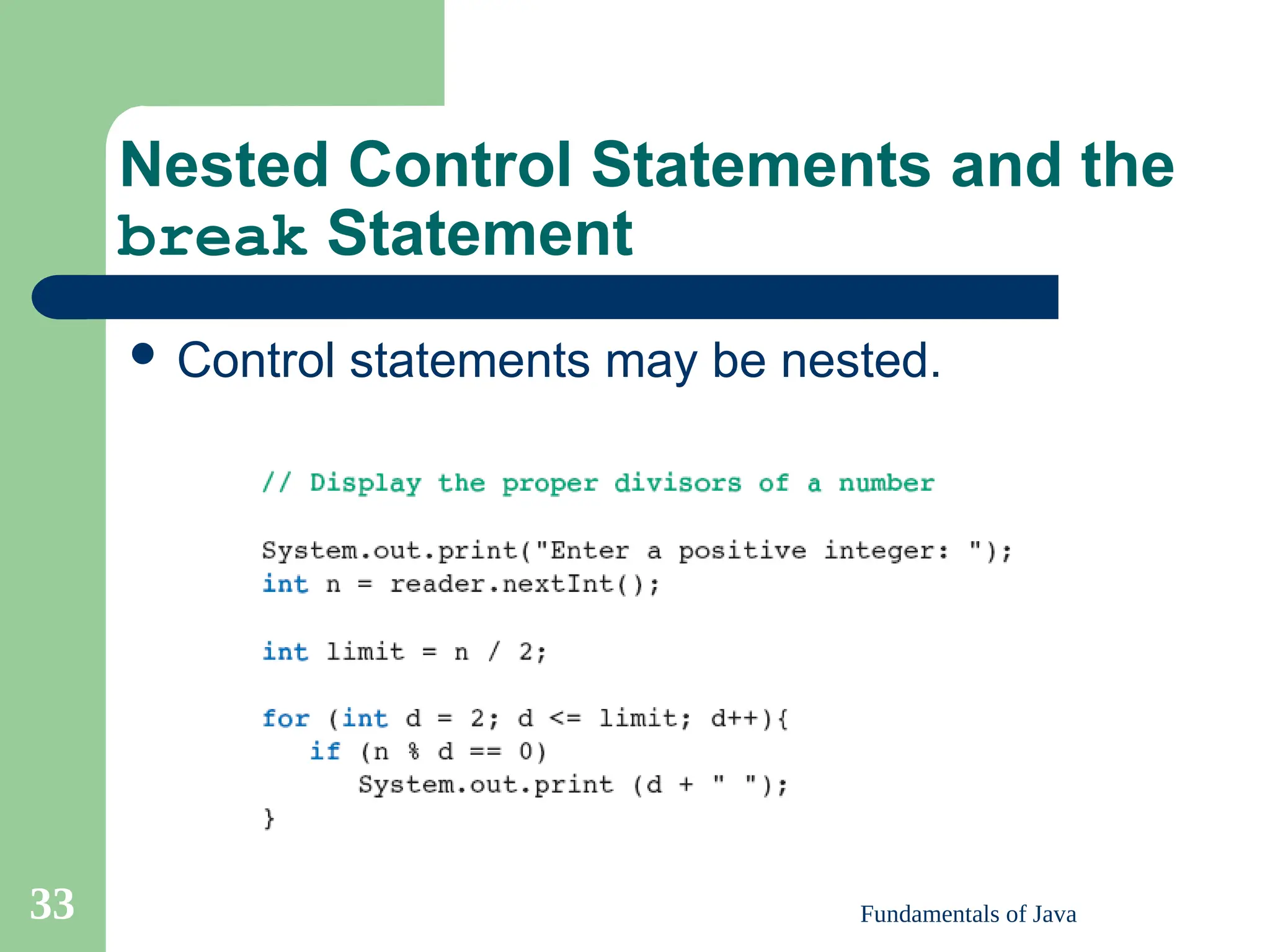 Nested Control Statements and the break Statement

• Control statements may be nested.

// Display the proper divisors of a number

System.out.print("Enter a positive integer: ");
int n = reader.nextInt();

int limit = n / 2;

for (int d = 2; d <= limit; d++){
   if (n % d == 0)
      System.out.print (d + " ");
}

33

Fundamentals of Java